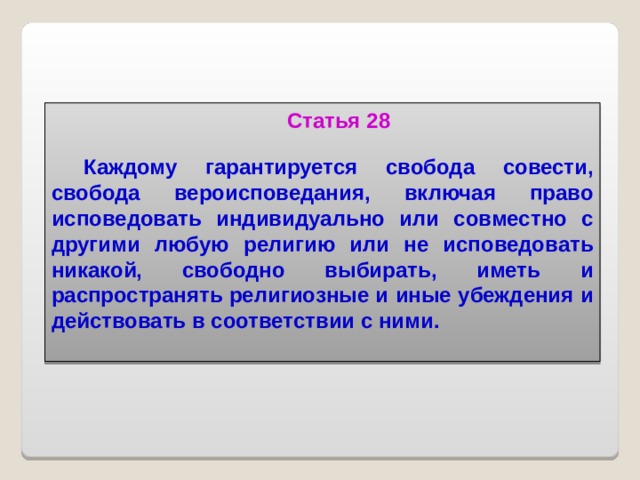 Статья 28

Каждому гарантируется свобода совести, свобода вероисповедания, включая право исповедовать индивидуально или совместно с другими любую религию или не исповедовать никакой, свободно выбирать, иметь и распространять религиозные и иные убеждения и действовать в соответствии с ними.